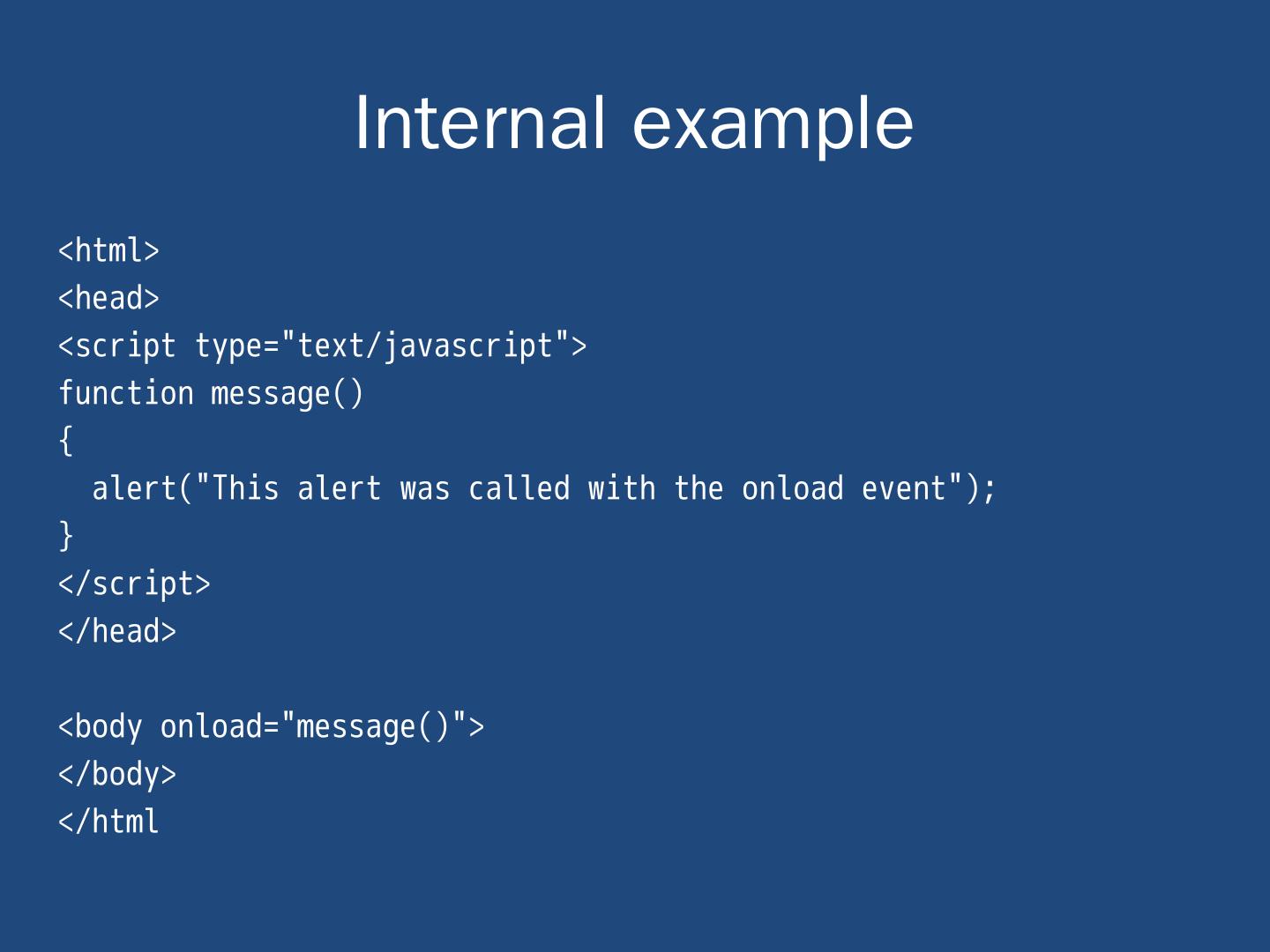 Internal example

<html>
<head>
<script type="text/javascript">
function message()
{
  alert("This alert was called with the onload event");
}
</script>
</head>

<body onload="message()">
</body>
</html